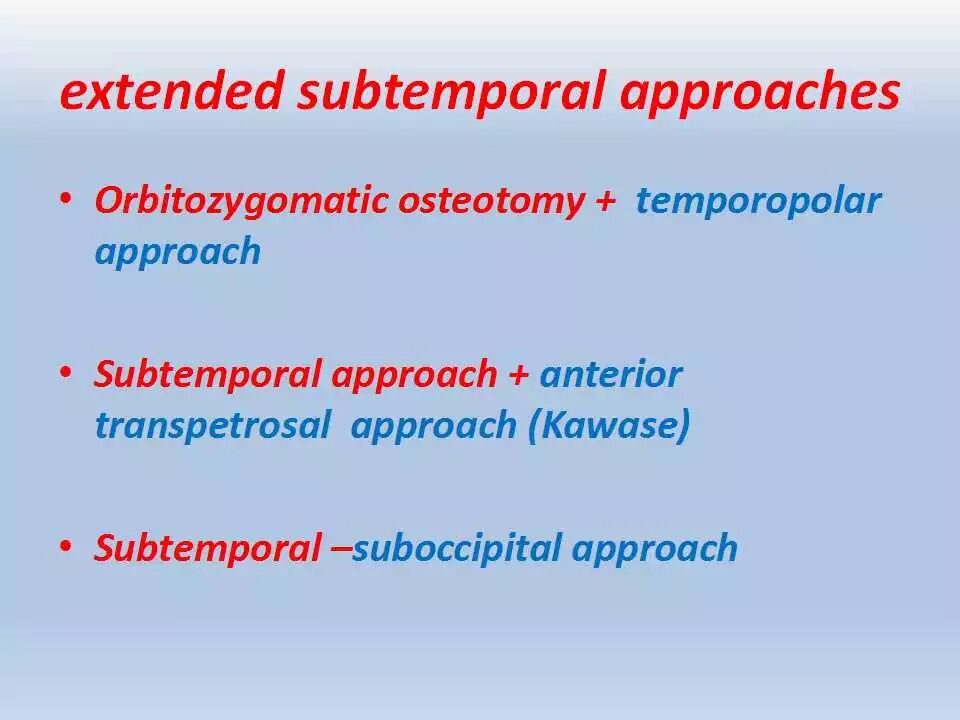 extended subtemporal approaches

• Orbitozygomatic osteotomy + temporopolar approach

• Subtemporal approach + anterior transpetrosal approach (Kawase)

• Subtemporal –suboccipital approach